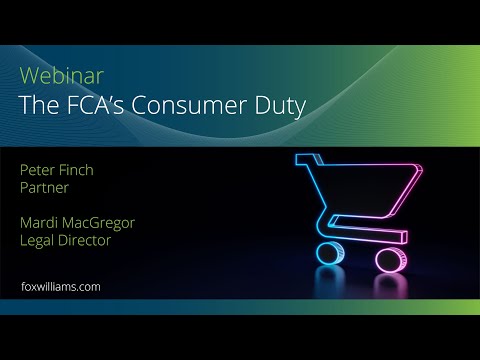 Webinar
The FCA's Consumer Duty

Peter Finch
Partner

Mardi MacGregor
Legal Director

foxwilliams.com